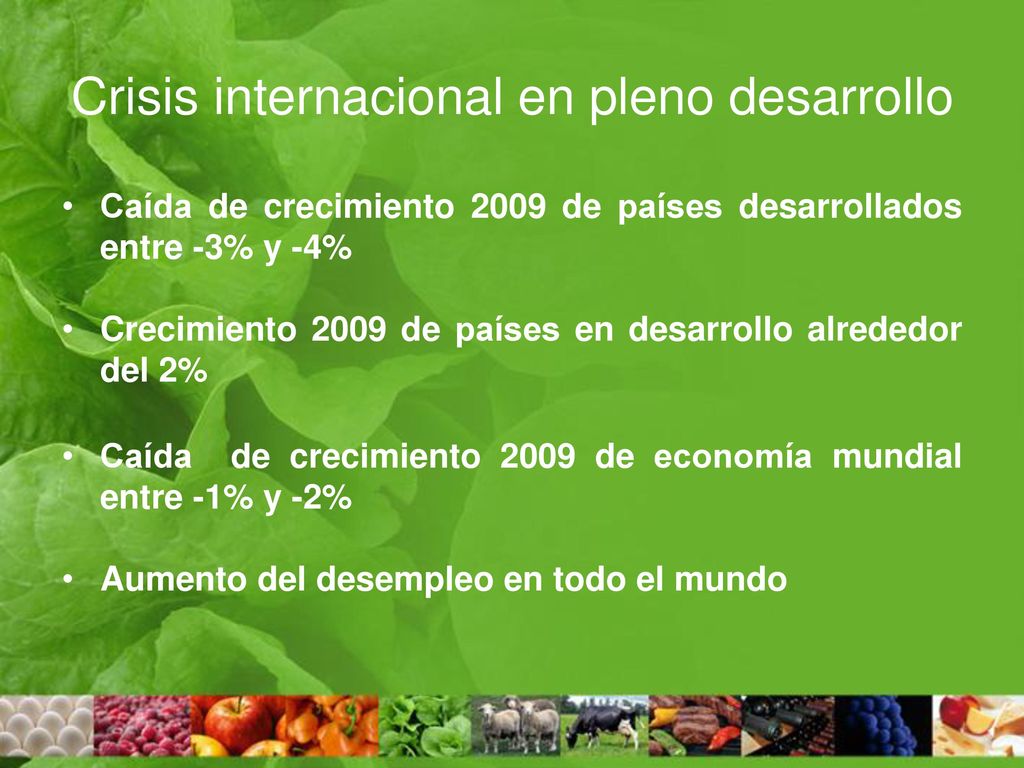 Crisis internacional en pleno desarrollo

• Caída de crecimiento 2009 de países desarrollados entre -3% y -4%

• Crecimiento 2009 de países en desarrollo alrededor del 2%

• Caída de crecimiento 2009 de economía mundial entre -1% y -2%

• Aumento del desempleo en todo el mundo